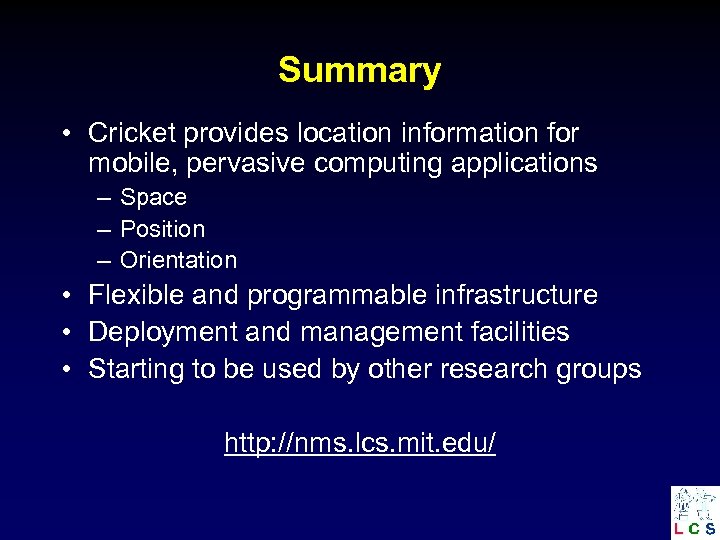 Summary

• Cricket provides location information for mobile, pervasive computing applications
– Space
– Position
– Orientation
• Flexible and programmable infrastructure
• Deployment and management facilities
• Starting to be used by other research groups

http://nms.lcs.mit.edu/

LCS